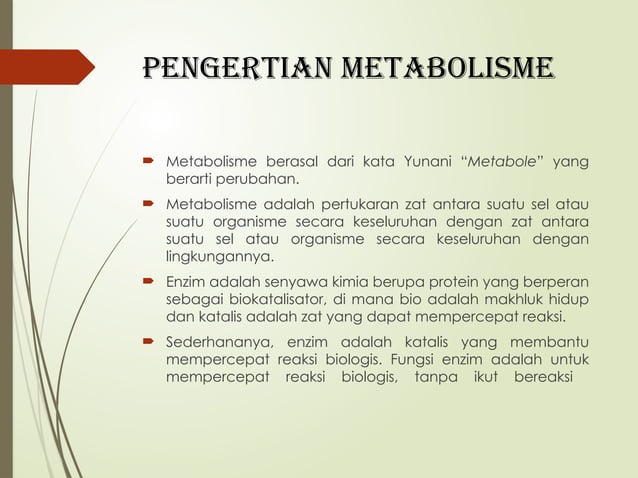 PENGERTIAN METABOLISME

Metabolisme berasal dari kata Yunani “Metabole” yang berarti perubahan.

Metabolisme adalah pertukaran zat antara suatu sel atau suatu organisme secara keseluruhan dengan zat antara suatu sel atau organisme secara keseluruhan dengan lingkungannya.

Enzim adalah senyawa kimia berupa protein yang berperan sebagai biokatalisator, di mana bio adalah makhluk hidup dan katalis adalah zat yang dapat mempercepat reaksi.

Sederhananya, enzim adalah katalis yang membantu mempercepat reaksi biologis. Fungsi enzim adalah untuk mempercepat reaksi biologis, tanpa ikut bereaksi